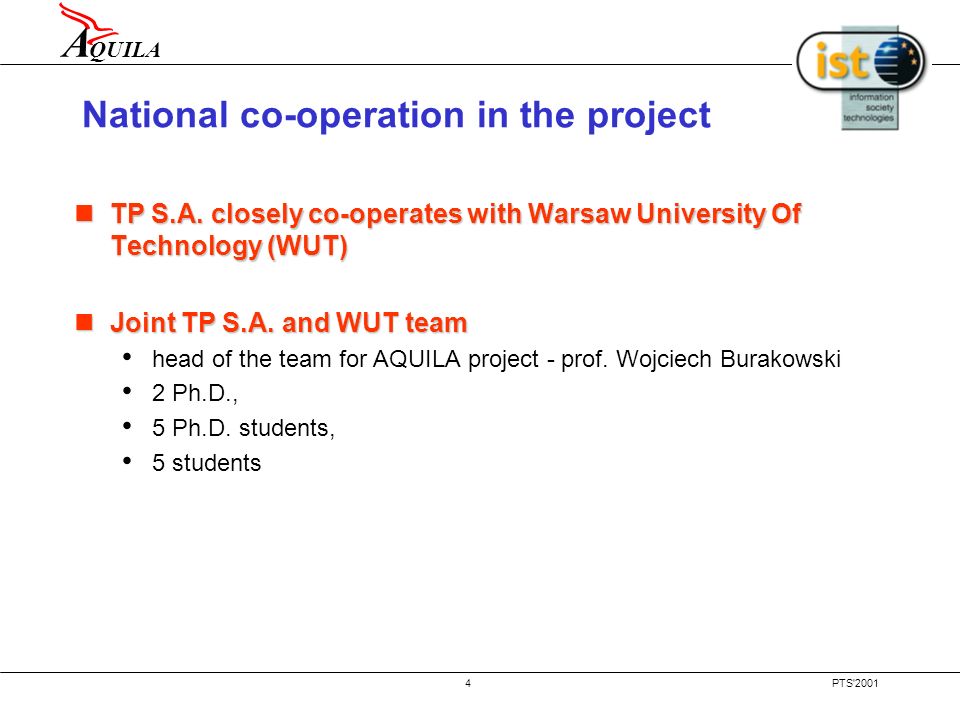 AQUILA

ist
information society technologies

National co-operation in the project

TP S.A. closely co-operates with Warsaw University Of Technology (WUT)

Joint TP S.A. and WUT team
• head of the team for AQUILA project - prof. Wojciech Burakowski
• 2 Ph.D.,
• 5 Ph.D. students,
• 5 students

4

PTS'2001